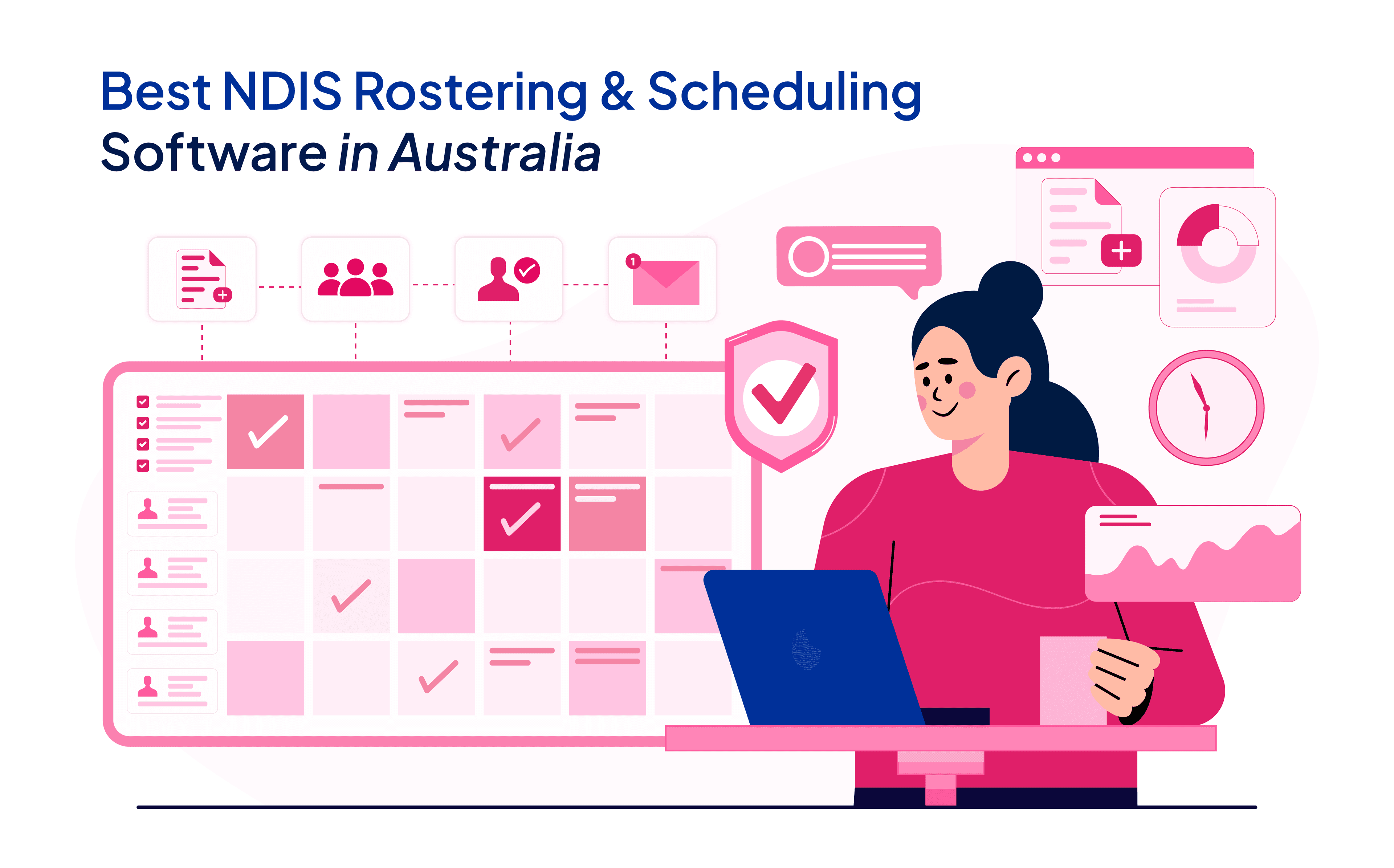 Best NDIS Rostering & Scheduling Software in Australia

1